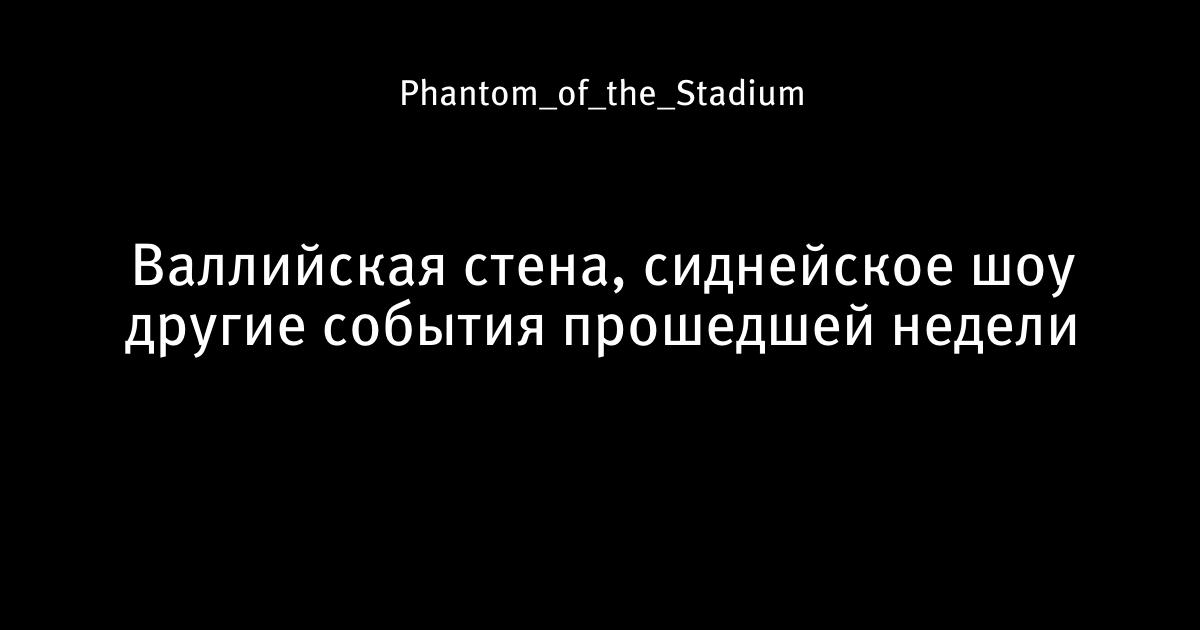 Phantom_of_the_Stadium

Валлийская стена, сиднейское шоу другие события прошедшей недели